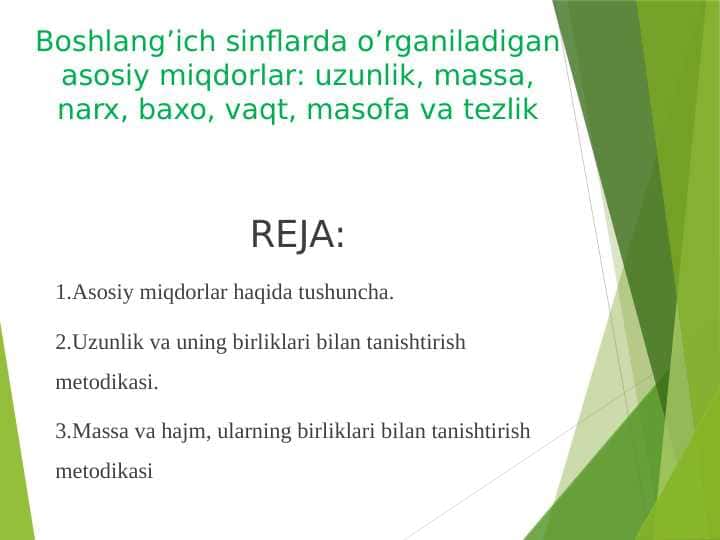 Boshlang’ich sinflarda o’rganiladigan asosiy miqdorlar: uzunlik, massa, narx, baxo, vaqt, masofa va tezlik

REJA:

1.Asosiy miqdorlar haqida tushuncha.

2.Uzunlik va uning birliklari bilan tanishtirish metodikasi.

3.Massa va hajm, ularning birliklari bilan tanishtirish metodikasi